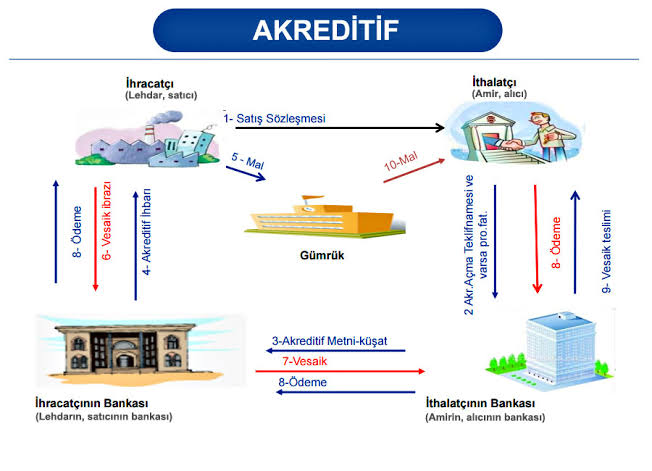 AKREDİTİF

İhracatçı
(Lehdar, satıcı)

İthalatçı
(Amir, alıcı)

1- Satış Sözleşmesi

5 - Mal

10-Mal

Gümrük

8- Ödeme

6- Vesaik ibrazı

4- Akreditif İhbarı

2 Akr.Açma Teklifnamesi ve varsa pro.fat.

8- Ödeme

9- Vesaik teslimi

3-Akreditif Metni-küşat

7-Vesaik

8-Ödeme

İhracatçının Bankası
(Lehdarın, satıcının bankası)

İthalatçının Bankası
(Amirin, alıcının bankası)